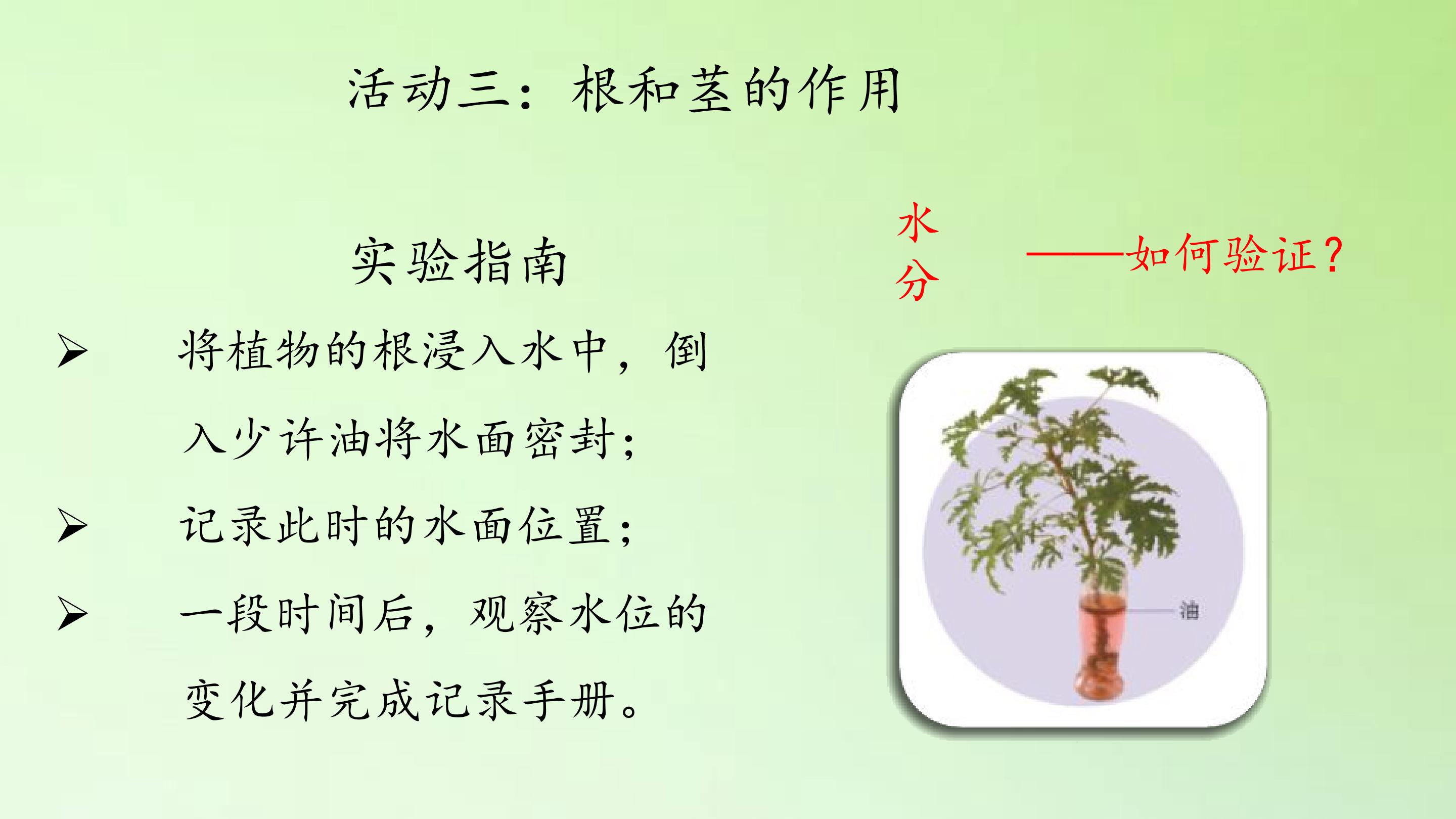 活动三：根和茎的作用

实验指南

➢ 将植物的根浸入水中，倒入少许油将水面密封；

➢ 记录此时的水面位置；

➢ 一段时间后，观察水位的变化并完成记录手册。

水分

——如何验证？

油